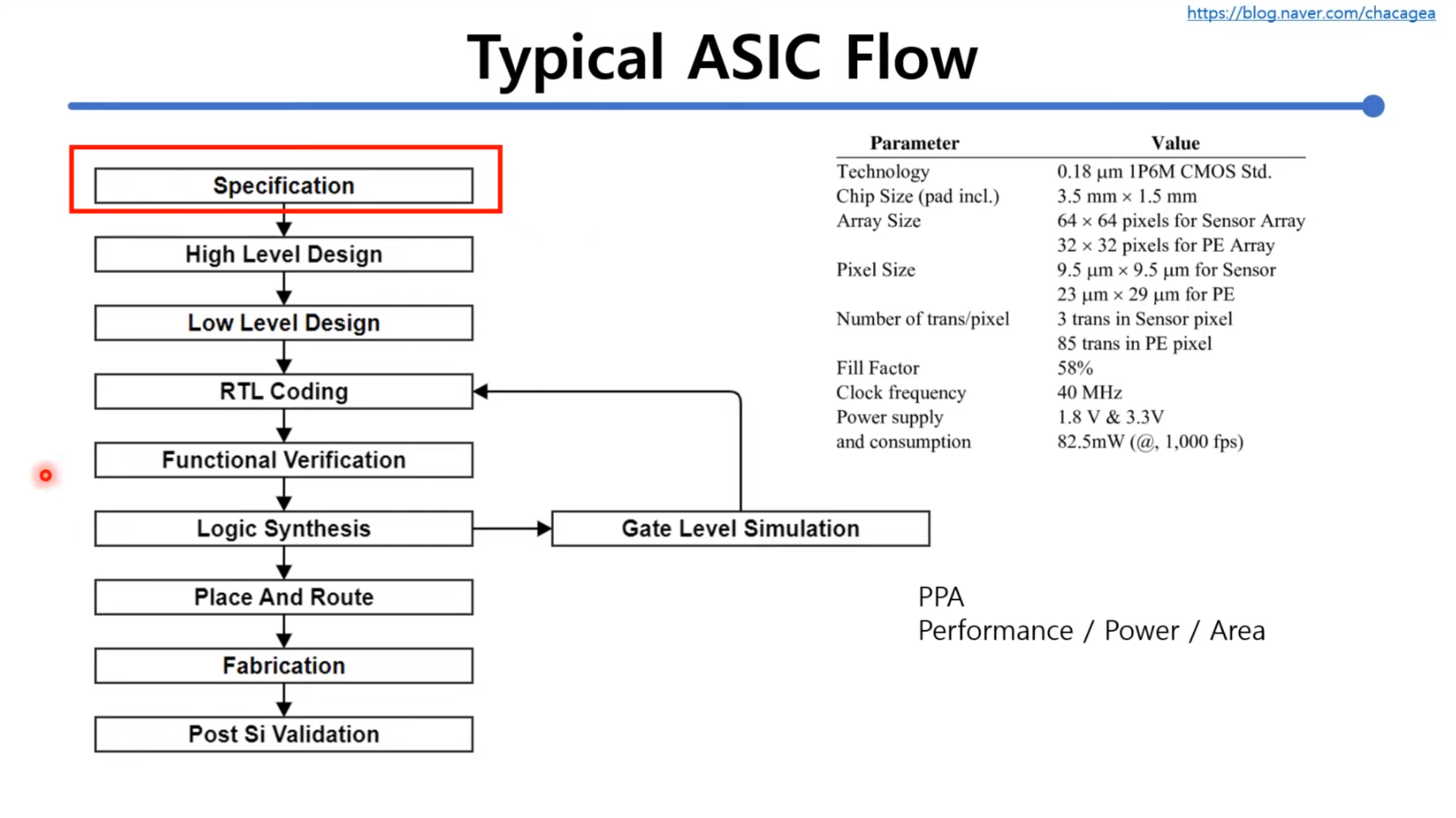 https://blog.naver.com/chacagea

Typical ASIC Flow

Specification

High Level Design

Low Level Design

RTL Coding

Functional Verification

Logic Synthesis

Gate Level Simulation

Place And Route

Fabrication

Post Si Validation

| Parameter | Value |
|---|---|
| Technology | 0.18 µm 1P6M CMOS Std. |
| Chip Size (pad incl.) | 3.5 mm × 1.5 mm |
| Array Size | 64 × 64 pixels for Sensor Array |
| | 32 × 32 pixels for PE Array |
| Pixel Size | 9.5 µm × 9.5 µm for Sensor |
| | 23 µm × 29 µm for PE |
| Number of trans/pixel | 3 trans in Sensor pixel |
| | 85 trans in PE pixel |
| Fill Factor | 58% |
| Clock frequency | 40 MHz |
| Power supply | 1.8 V & 3.3V |
| and consumption | 82.5mW (@, 1,000 fps) |

PPA
Performance / Power / Area